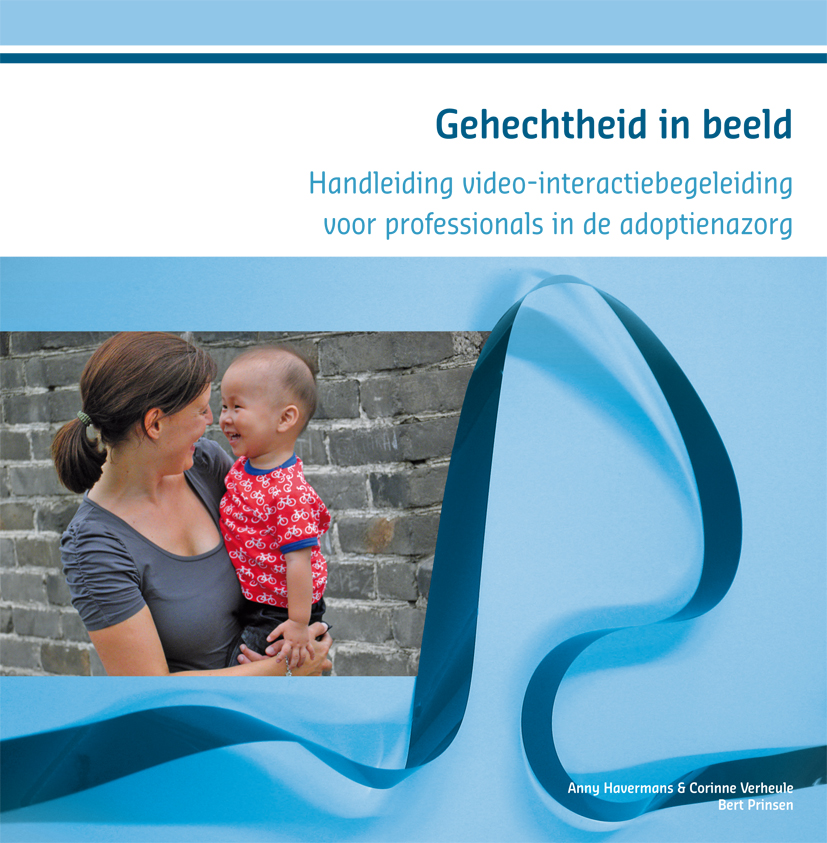 Gehechtheid in beeld

Handleiding video-interactiebegeleiding voor professionals in de adoptienazorg

Anny Havermans & Corinne Verheule
Bert Prinsen